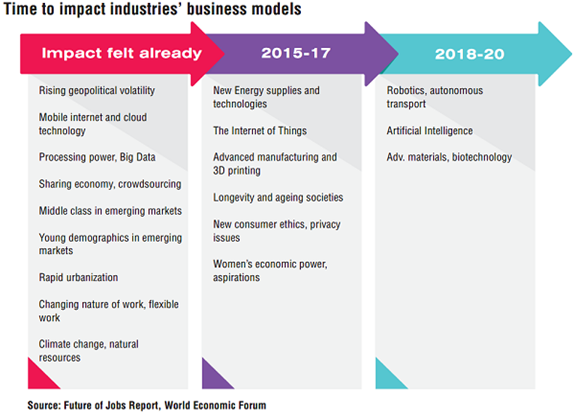 Time to impact industries' business models

Impact felt already

Rising geopolitical volatility

Mobile internet and cloud technology

Processing power, Big Data

Sharing economy, crowdsourcing

Middle class in emerging markets

Young demographics in emerging markets

Rapid urbanization

Changing nature of work, flexible work

Climate change, natural resources

2015-17

New Energy supplies and technologies

The Internet of Things

Advanced manufacturing and 3D printing

Longevity and ageing societies

New consumer ethics, privacy issues

Women's economic power, aspirations

2018-20

Robotics, autonomous transport

Artificial Intelligence

Adv. materials, biotechnology

Source: Future of Jobs Report, World Economic Forum